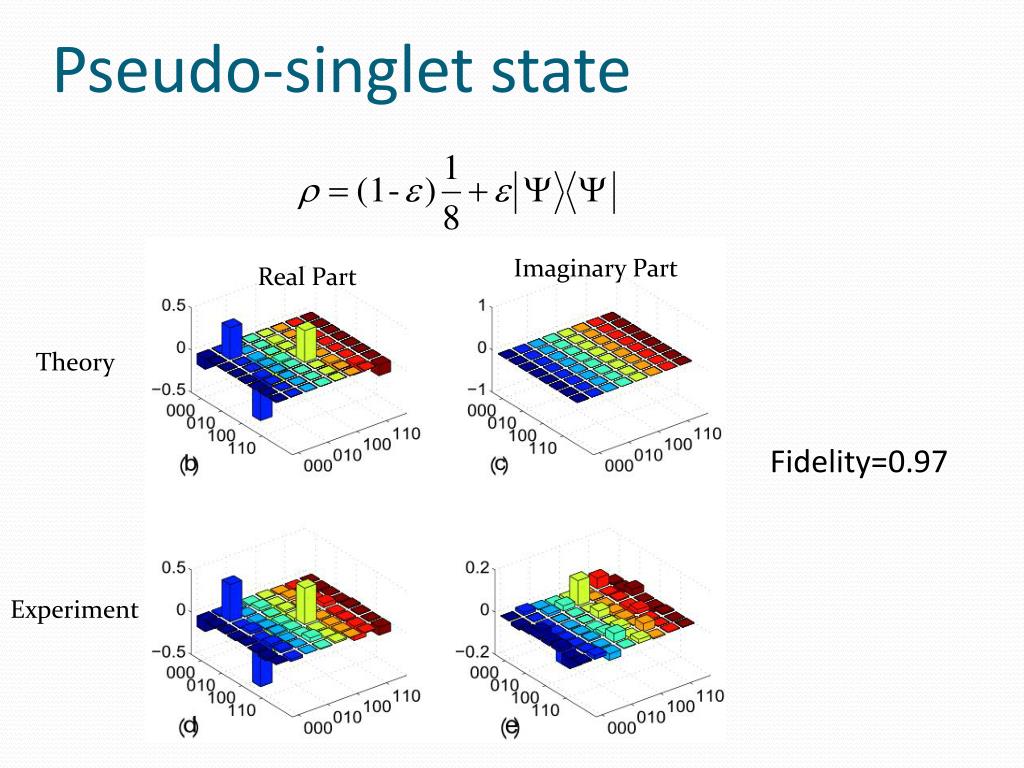 Pseudo-singlet state

$\rho = (1-\varepsilon)\frac{1}{8} + \varepsilon|\Psi\rangle\langle\Psi|$

Real Part

Imaginary Part

Theory

0.5
0
−0.5
000
010
100
110
000 010 100 110
(b)

1
0
−1
000
010
100
110
000 010 100 110
(c)

Fidelity=0.97

Experiment

0.5
0
−0.5
000
010
100
110
000 010 100 110
(d)

0.2
0
−0.2
000
010
100
110
000 010 100 110
(e)